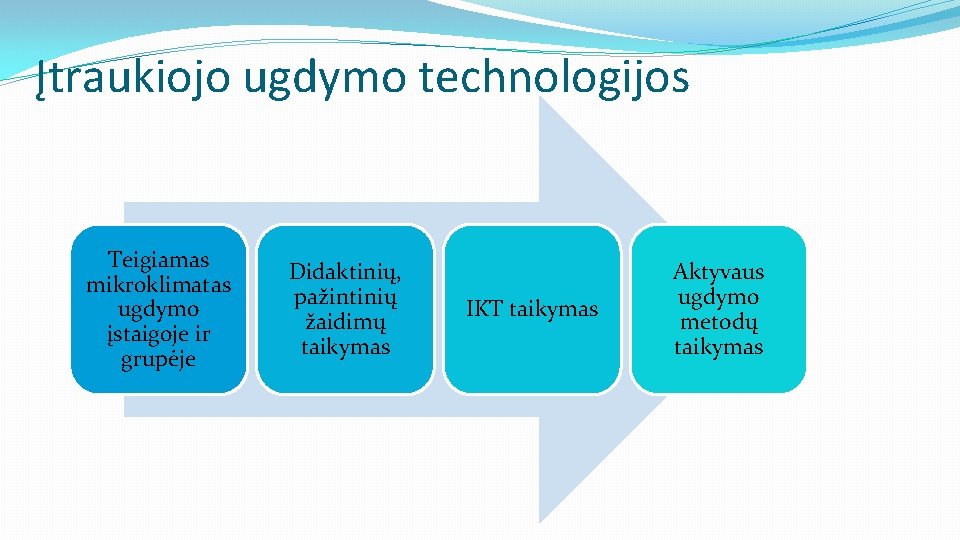 Įtraukiojo ugdymo technologijos

Teigiamas mikroklimatas ugdymo įstaigoje ir grupėje

Didaktinių, pažintinių žaidimų taikymas

IKT taikymas

Aktyvaus ugdymo metodų taikymas